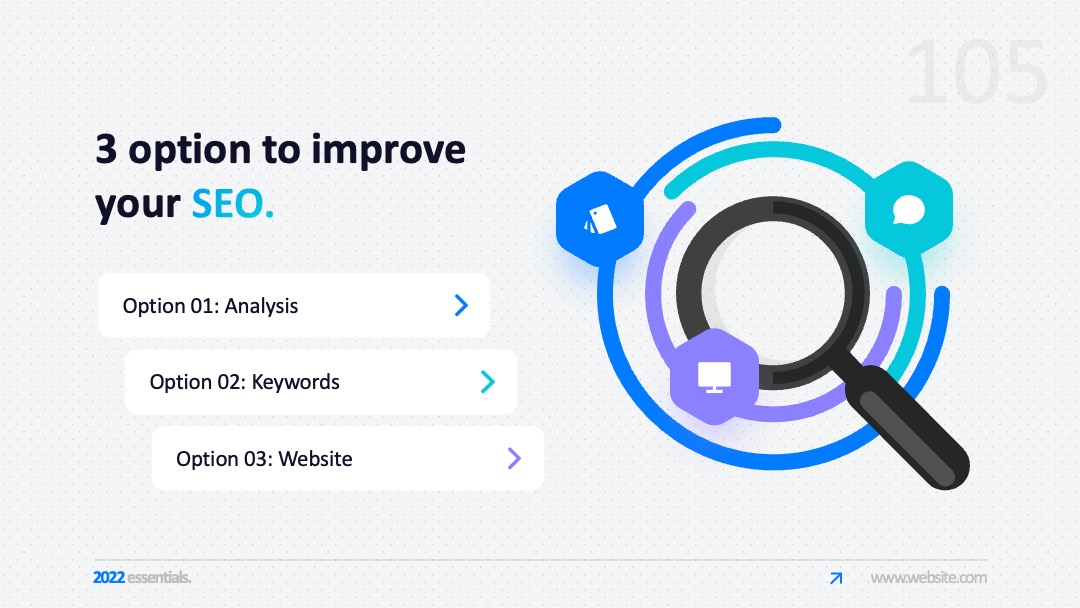 105

3 option to improve your SEO.

Option 01: Analysis

Option 02: Keywords

Option 03: Website

2022 essentials.

www.website.com